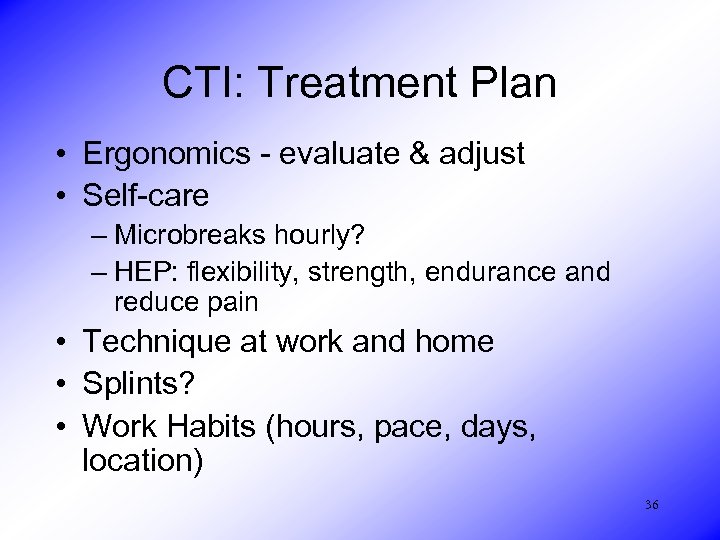 CTI: Treatment Plan

• Ergonomics - evaluate & adjust
• Self-care
– Microbreaks hourly?
– HEP: flexibility, strength, endurance and reduce pain
• Technique at work and home
• Splints?
• Work Habits (hours, pace, days, location)

36